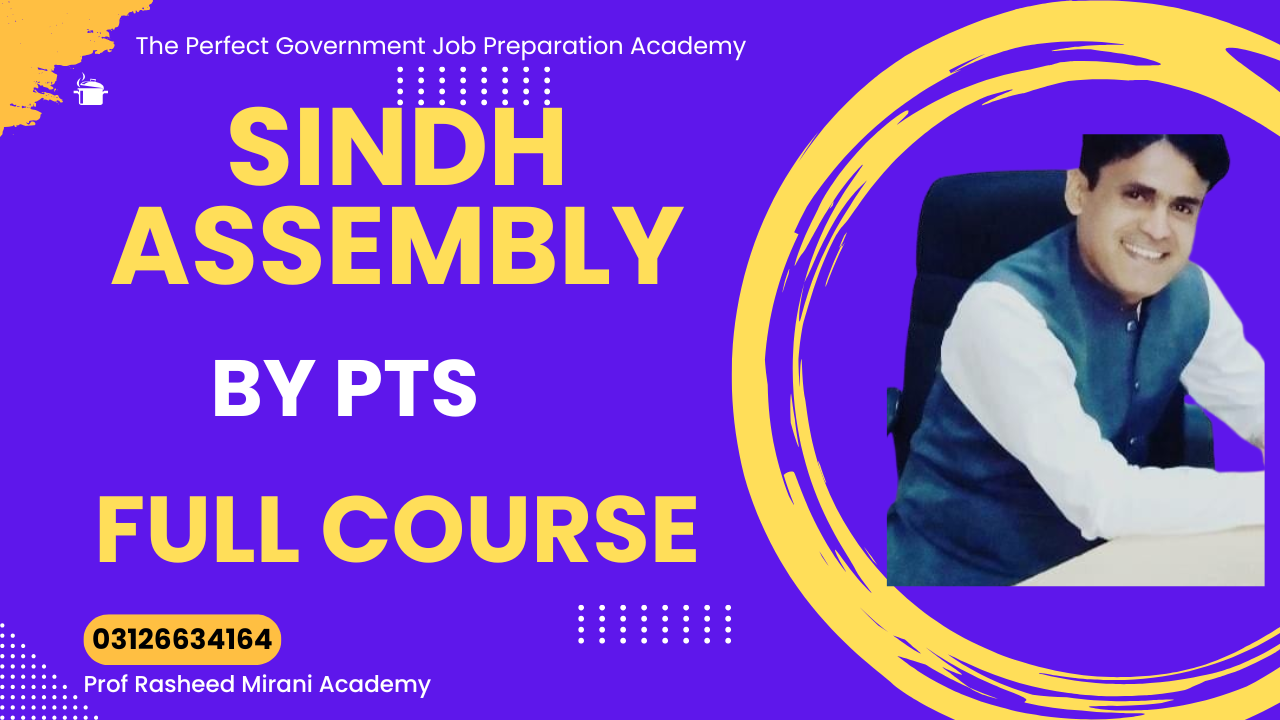 The Perfect Government Job Preparation Academy

SINDH ASSEMBLY

BY PTS

FULL COURSE

03126634164

Prof Rasheed Mirani Academy